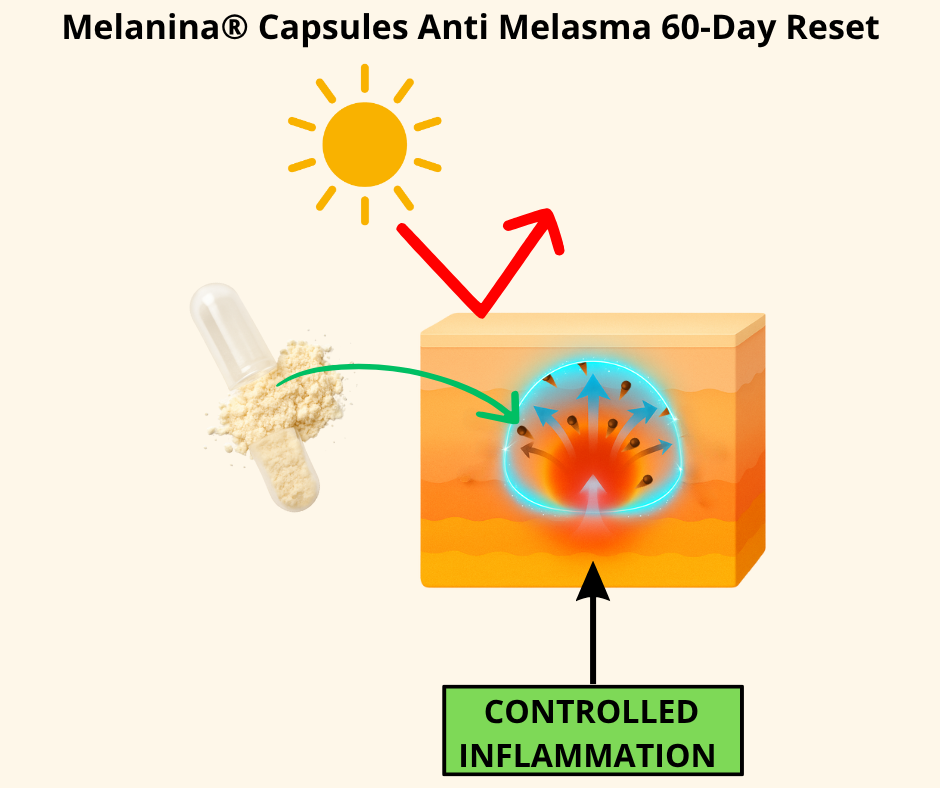 Melanina® Capsules Anti Melasma 60-Day Reset

CONTROLLED INFLAMMATION